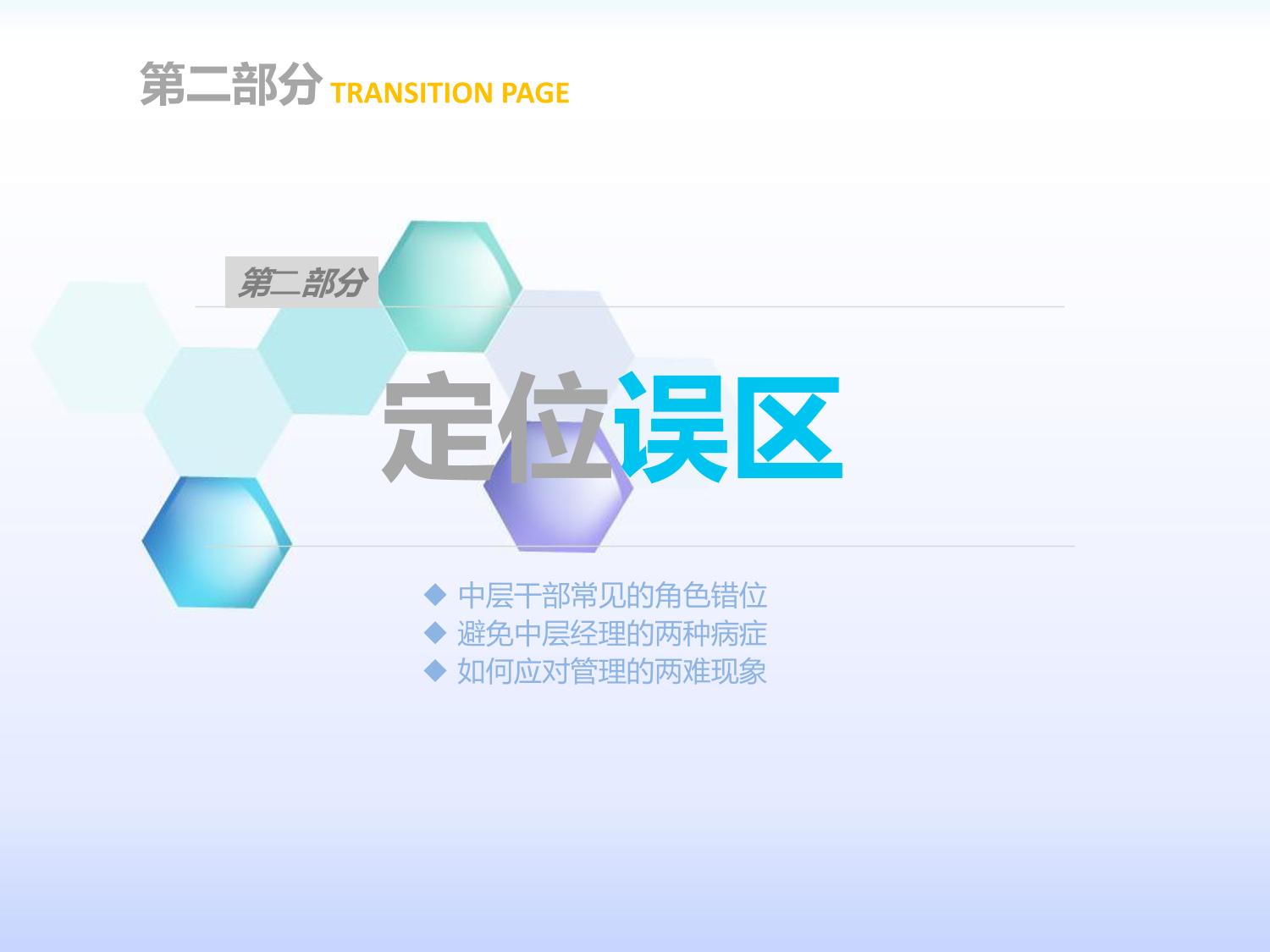 第二部分 TRANSITION PAGE

第二部分

定位误区

◆ 中层干部常见的角色错位
◆ 避免中层经理的两种病症
◆ 如何应对管理的两难现象